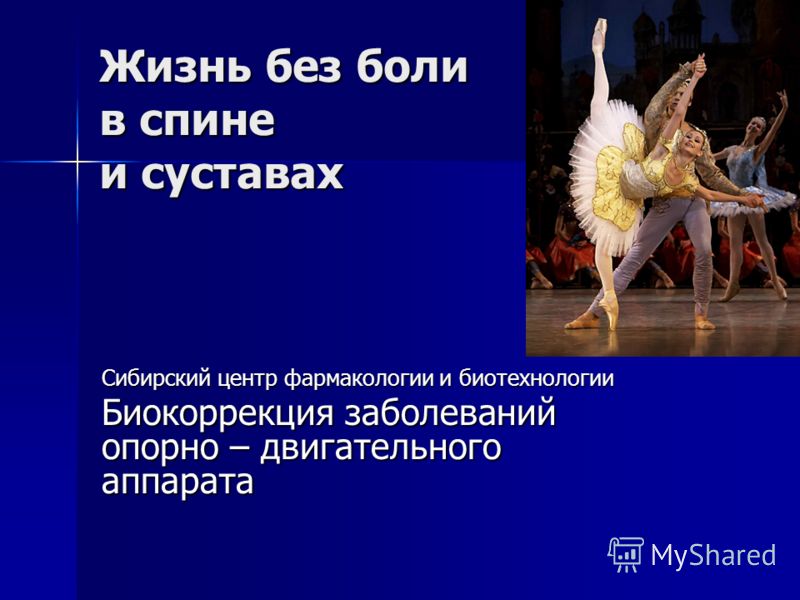 Жизнь без боли в спине и суставах

Сибирский центр фармакологии и биотехнологии
Биокоррекция заболеваний опорно – двигательного аппарата

MyShared